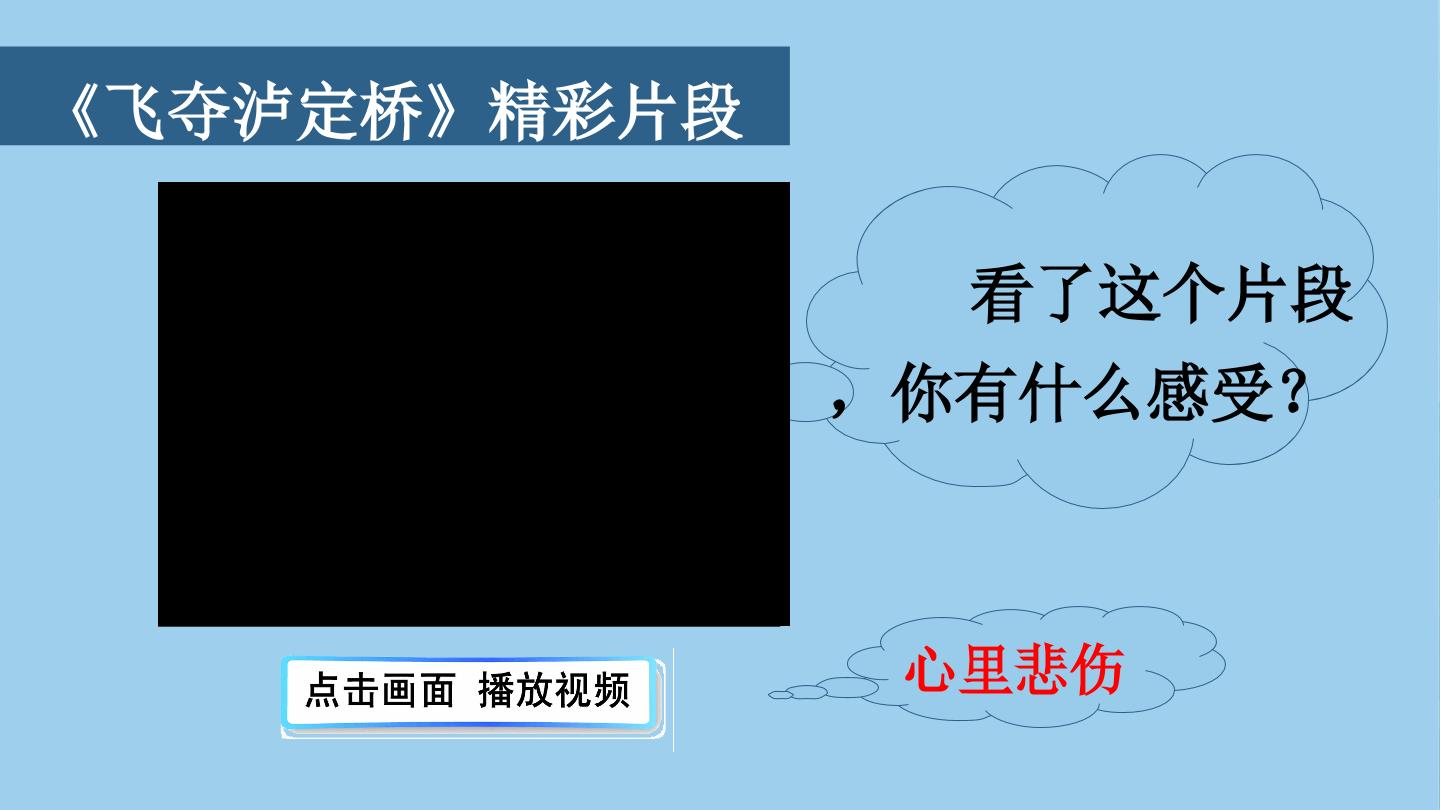 《飞夺泸定桥》精彩片段

看了这个片段，你有什么感受？

点击画面 播放视频

心里悲伤